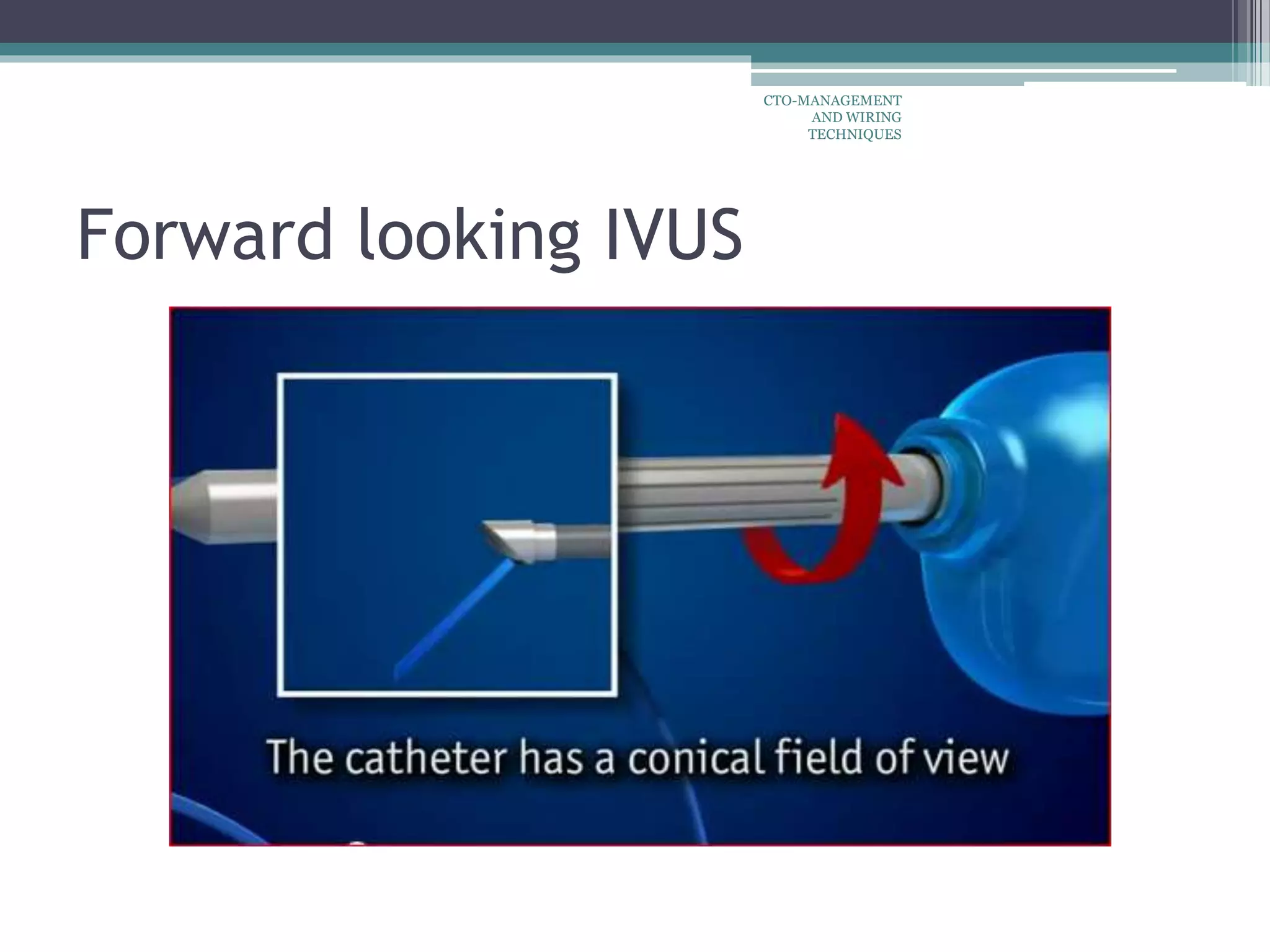 CTO-MANAGEMENT AND WIRING TECHNIQUES

Forward looking IVUS

The catheter has a conical field of view